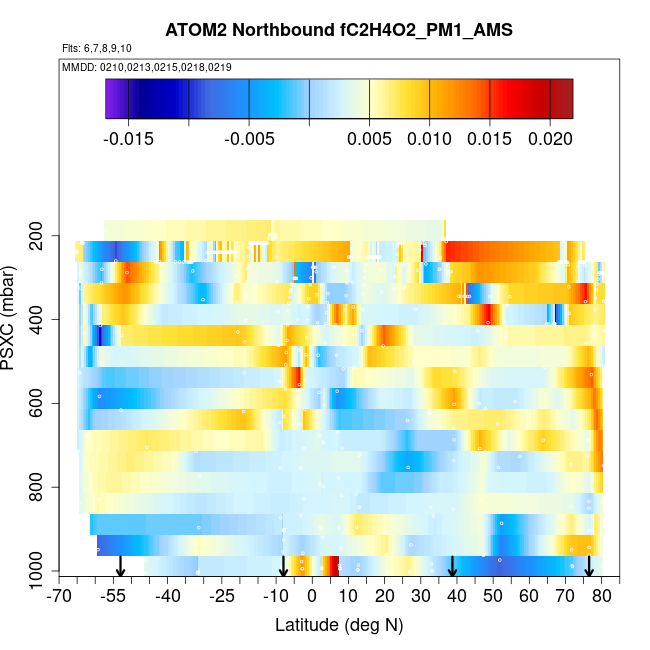 ATOM2 Northbound fC2H4O2_PM1_AMS

Flts: 6,7,8,9,10

MMDD: 0210,0213,0215,0218,0219

-0.015 -0.005 0.005 0.010 0.015 0.020

PSXC (mbar)

200
400
600
800
1000

-70 -55 -40 -25 -10 0 10 20 30 40 50 60 70 80

Latitude (deg N)